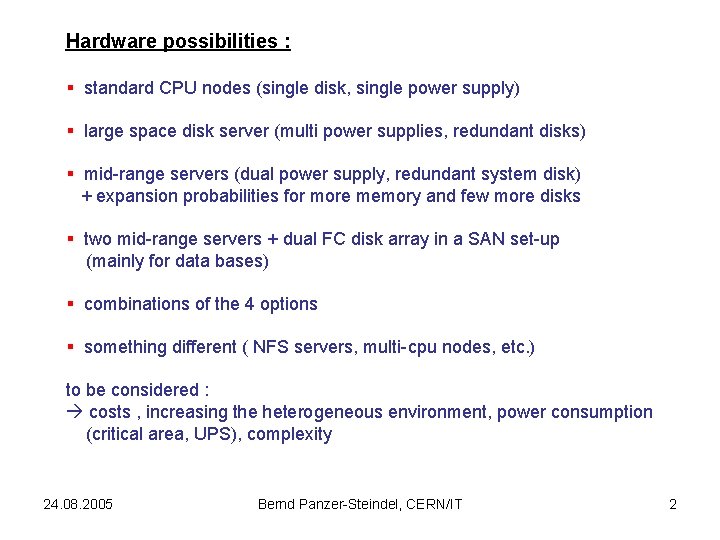 Hardware possibilities :

▪ standard CPU nodes (single disk, single power supply)

▪ large space disk server (multi power supplies, redundant disks)

▪ mid-range servers (dual power supply, redundant system disk)
+ expansion probabilities for more memory and few more disks

▪ two mid-range servers + dual FC disk array in a SAN set-up
(mainly for data bases)

▪ combinations of the 4 options

▪ something different ( NFS servers, multi-cpu nodes, etc.)

to be considered :
→ costs , increasing the heterogeneous environment, power consumption (critical area, UPS), complexity

24.08.2005

Bernd Panzer-Steindel, CERN/IT

2